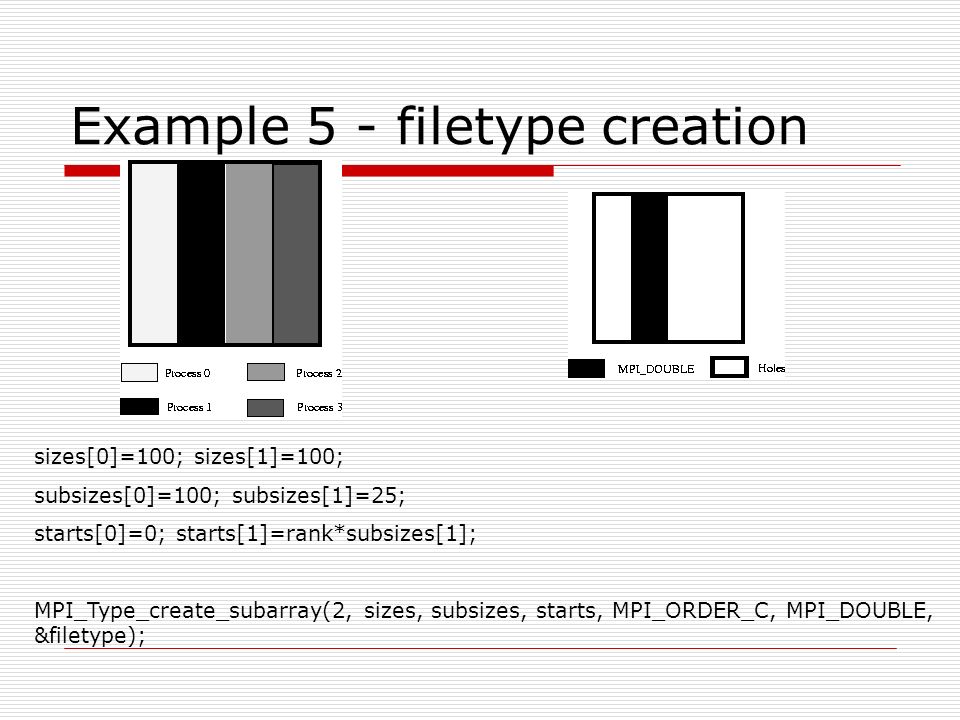 Example 5 - filetype creation

Process 0
Process 2
Process 1
Process 3

MPI_DOUBLE
Holes

sizes[0]=100; sizes[1]=100;

subsizes[0]=100; subsizes[1]=25;

starts[0]=0; starts[1]=rank*subsizes[1];

MPI_Type_create_subarray(2, sizes, subsizes, starts, MPI_ORDER_C, MPI_DOUBLE, &filetype);